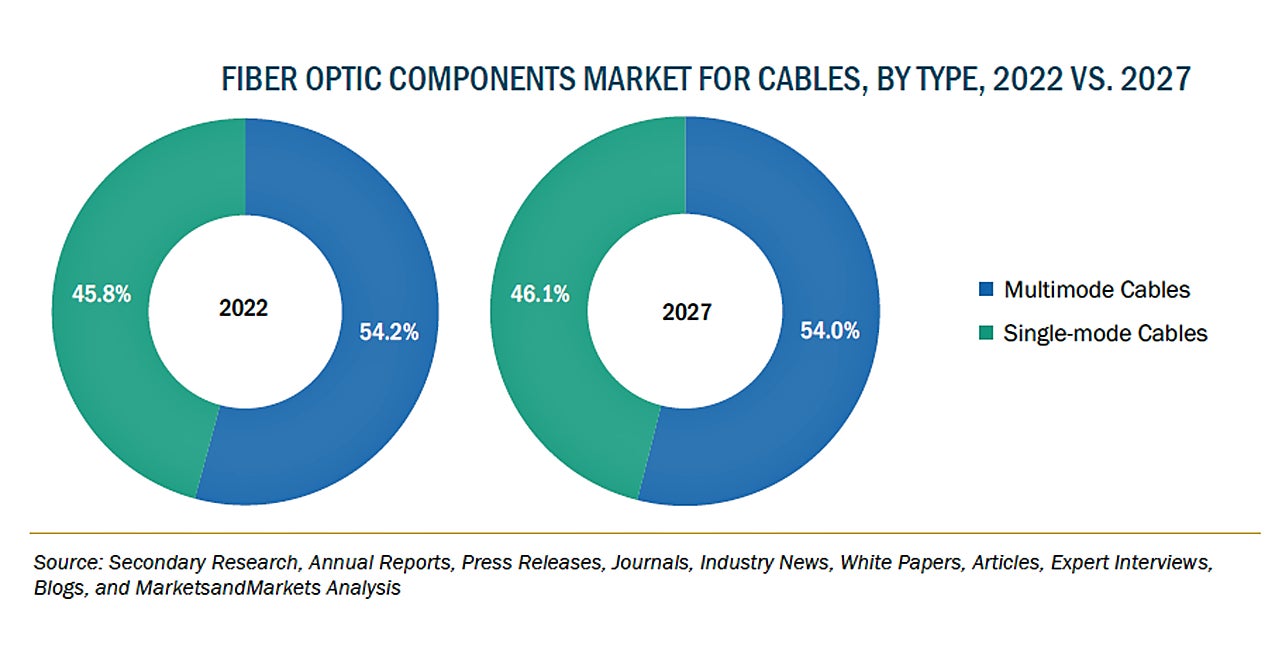 FIBER OPTIC COMPONENTS MARKET FOR CABLES, BY TYPE, 2022 VS. 2027

45.8%

2022

54.2%

46.1%

2027

54.0%

Multimode Cables
Single-mode Cables

Source: Secondary Research, Annual Reports, Press Releases, Journals, Industry News, White Papers, Articles, Expert Interviews, Blogs, and MarketsandMarkets Analysis